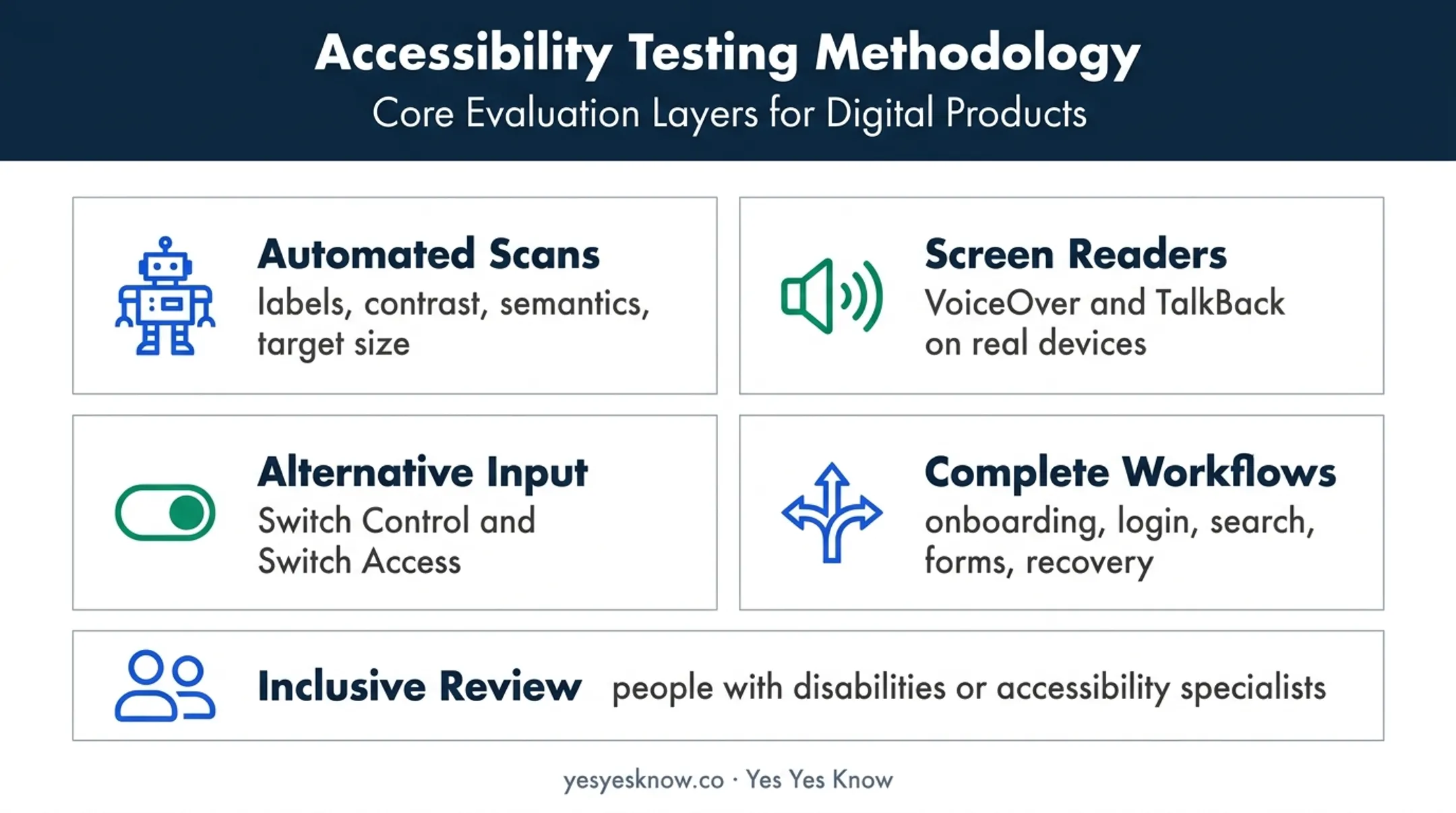 Accessibility Testing Methodology
Core Evaluation Layers for Digital Products

Automated Scans
labels, contrast, semantics, target size

Screen Readers
VoiceOver and TalkBack on real devices

Alternative Input
Switch Control and Switch Access

Complete Workflows
onboarding, login, search, forms, recovery

Inclusive Review people with disabilities or accessibility specialists

yesyesknow.co · Yes Yes Know